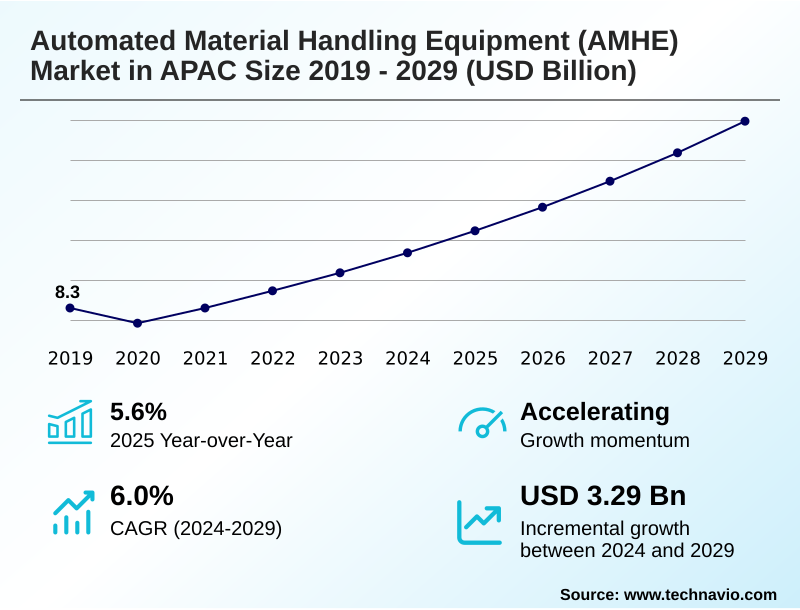 Automated Material Handling Equipment (AMHE) Market in APAC Size 2019 - 2029 (USD Billion)

8.3

2019 2020 2021 2022 2023 2024 2025 2026 2027 2028 2029

5.6%
2025 Year-over-Year

Accelerating
Growth momentum

6.0%
CAGR (2024-2029)

USD 3.29 Bn
Incremental growth between 2024 and 2029

Source: www.technavio.com